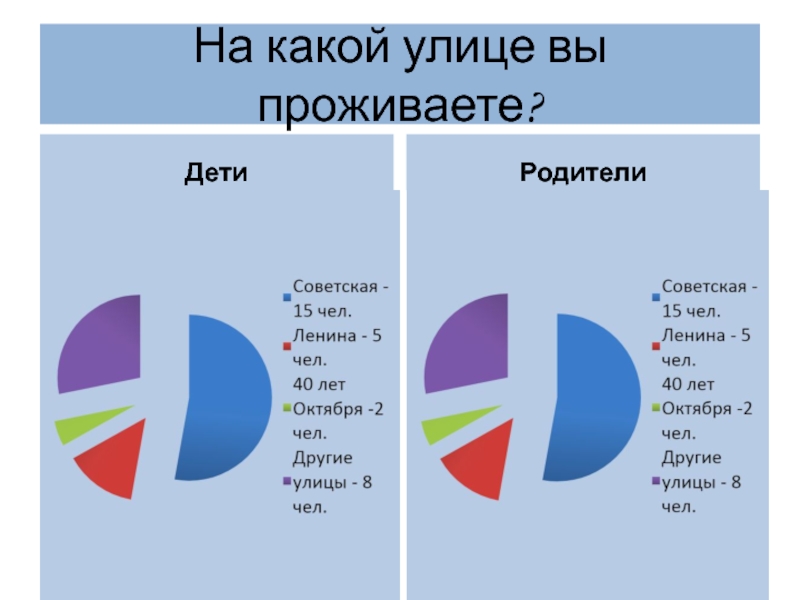 На какой улице вы проживаете?

Дети

Советская - 15 чел.
Ленина - 5 чел.
40 лет Октября -2 чел.
Другие улицы - 8 чел.

Родители

Советская - 15 чел.
Ленина - 5 чел.
40 лет Октября -2 чел.
Другие улицы - 8 чел.